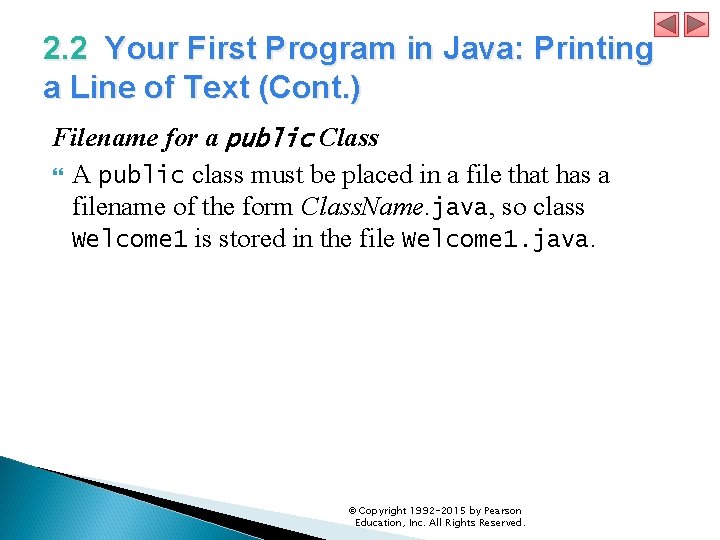 2.2 Your First Program in Java: Printing a Line of Text (Cont.)

Filename for a public Class

A public class must be placed in a file that has a filename of the form ClassName.java, so class Welcome1 is stored in the file Welcome1.java.

© Copyright 1992-2015 by Pearson Education, Inc. All Rights Reserved.